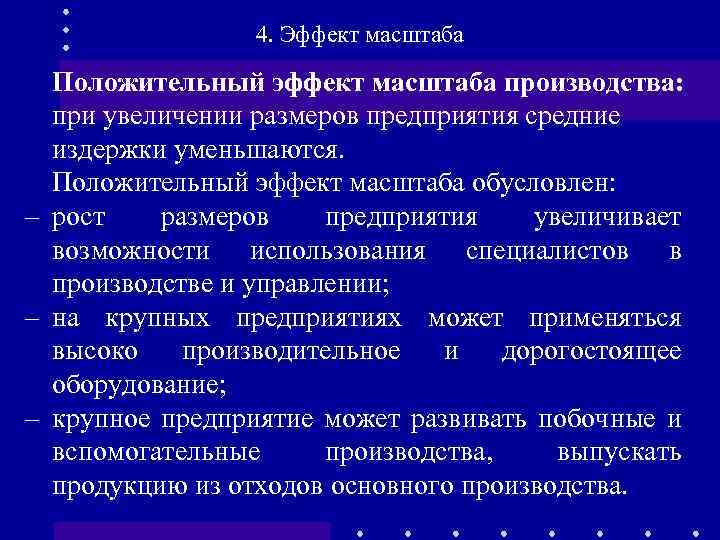 4. Эффект масштаба

Положительный эффект масштаба производства: при увеличении размеров предприятия средние издержки уменьшаются.

Положительный эффект масштаба обусловлен:

– рост размеров предприятия увеличивает возможности использования специалистов в производстве и управлении;

– на крупных предприятиях может применяться высоко производительное и дорогостоящее оборудование;

– крупное предприятие может развивать побочные и вспомогательные производства, выпускать продукцию из отходов основного производства.